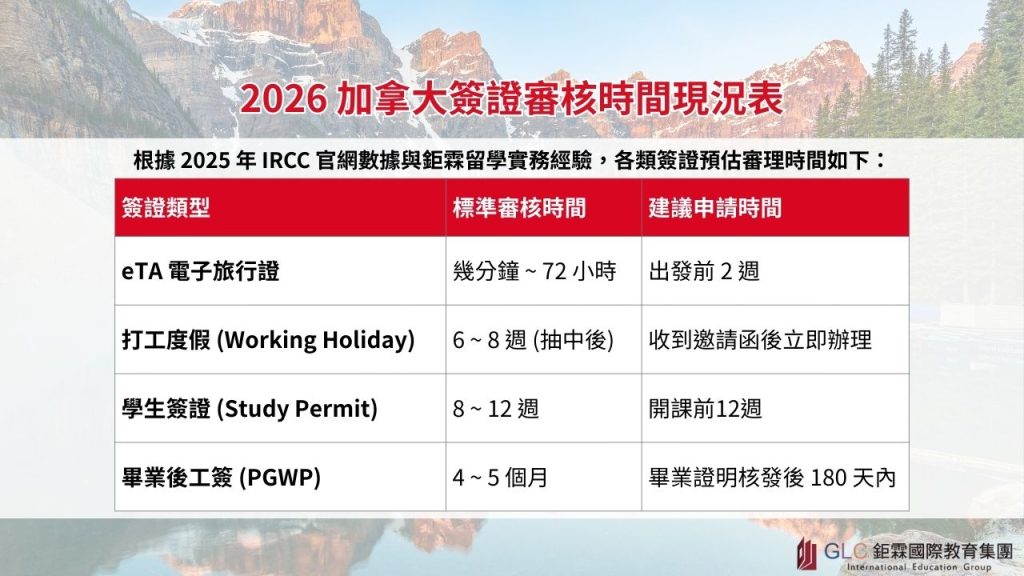 2026 加拿大簽證審核時間現況表

根據 2025 年 IRCC 官網數據與鉅霖留學實務經驗，各類簽證預估審理時間如下：

| 簽證類型 | 標準審核時間 | 建議申請時間 |
|---|---|---|
| eTA 電子旅行證 | 幾分鐘 ~ 72 小時 | 出發前 2 週 |
| 打工度假 (Working Holiday) | 6 ~ 8 週 (抽中後) | 收到邀請函後立即辦理 |
| 學生簽證 (Study Permit) | 8 ~ 12 週 | 開課前12週 |
| 畢業後工簽 (PGWP) | 4 ~ 5 個月 | 畢業證明核發後 180 天內 |

GLC 鉅霖國際教育集團
International Education Group